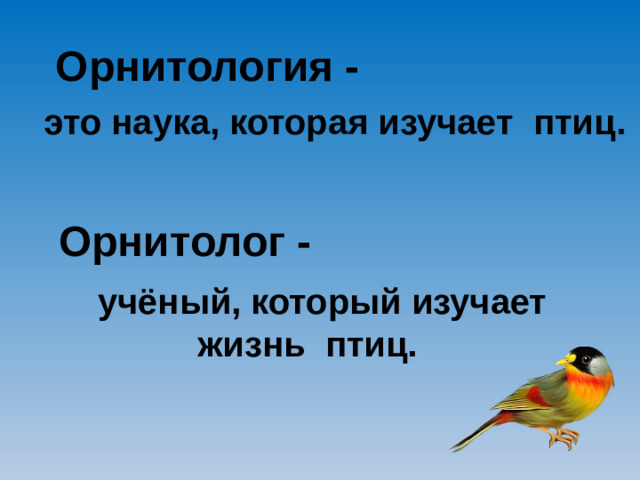 Орнитология -

это наука, которая изучает птиц.

Орнитолог -

учёный, который изучает жизнь птиц.